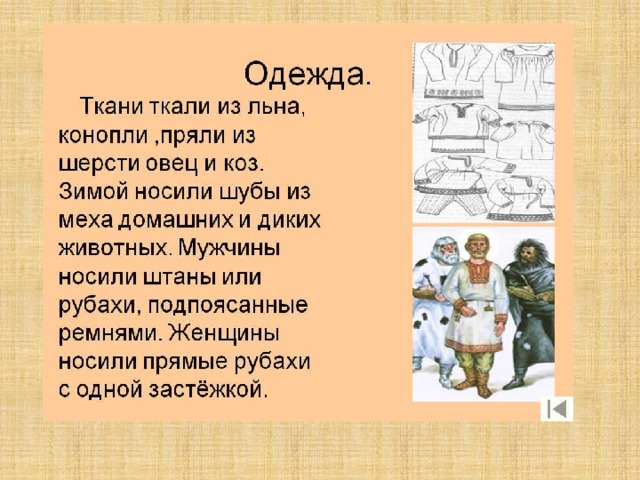 Одежда.

Ткани ткали из льна, конопли ,пряли из шерсти овец и коз. Зимой носили шубы из меха домашних и диких животных. Мужчины носили штаны или рубахи, подпоясанные ремнями. Женщины носили прямые рубахи с одной застёжкой.